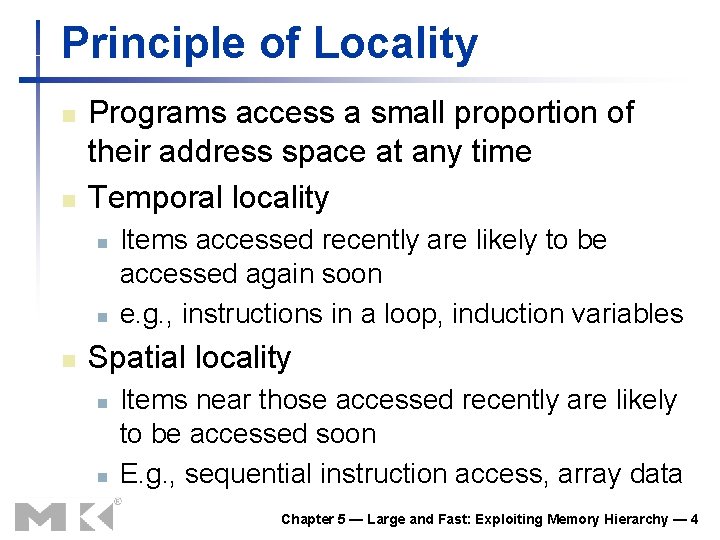 Principle of Locality

Programs access a small proportion of their address space at any time

Temporal locality

Items accessed recently are likely to be accessed again soon

e.g., instructions in a loop, induction variables

Spatial locality

Items near those accessed recently are likely to be accessed soon

E.g., sequential instruction access, array data

MK®

Chapter 5 — Large and Fast: Exploiting Memory Hierarchy — 4